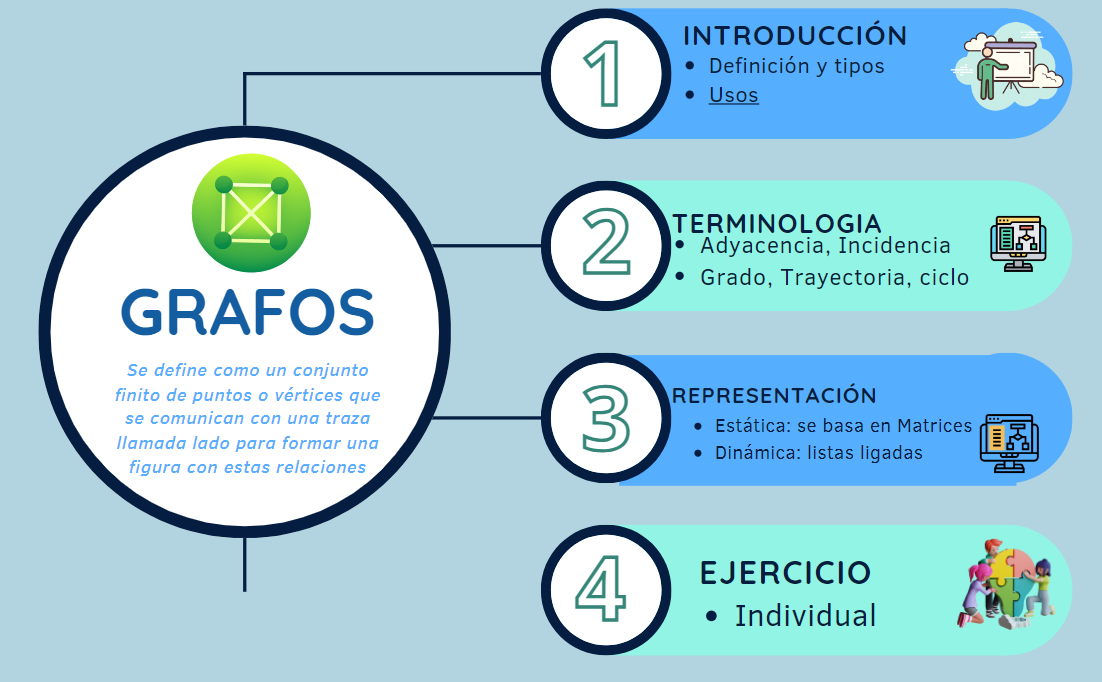 GRAFOS

Se define como un conjunto finito de puntos o vértices que se comunican con una traza llamada lado para formar una figura con estas relaciones

1
INTRODUCCIÓN
- Definición y tipos
- Usos

2
TERMINOLOGIA
- Adyacencia, Incidencia
- Grado, Trayectoria, ciclo

3
REPRESENTACIÓN
- Estática: se basa en Matrices
- Dinámica: listas ligadas

4
EJERCICIO
- Individual